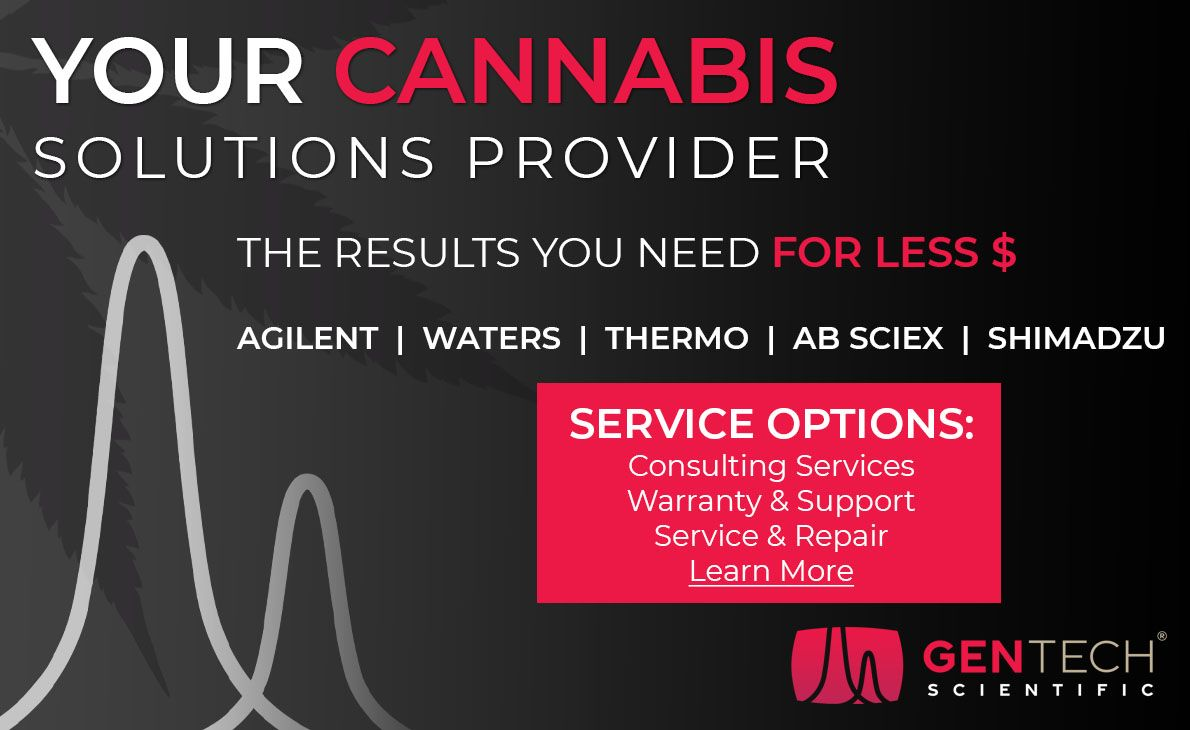 YOUR CANNABIS
SOLUTIONS PROVIDER

THE RESULTS YOU NEED FOR LESS $

AGILENT | WATERS | THERMO | AB SCIEX | SHIMADZU

SERVICE OPTIONS:
Consulting Services
Warranty & Support
Service & Repair
Learn More

GENTECH®
SCIENTIFIC